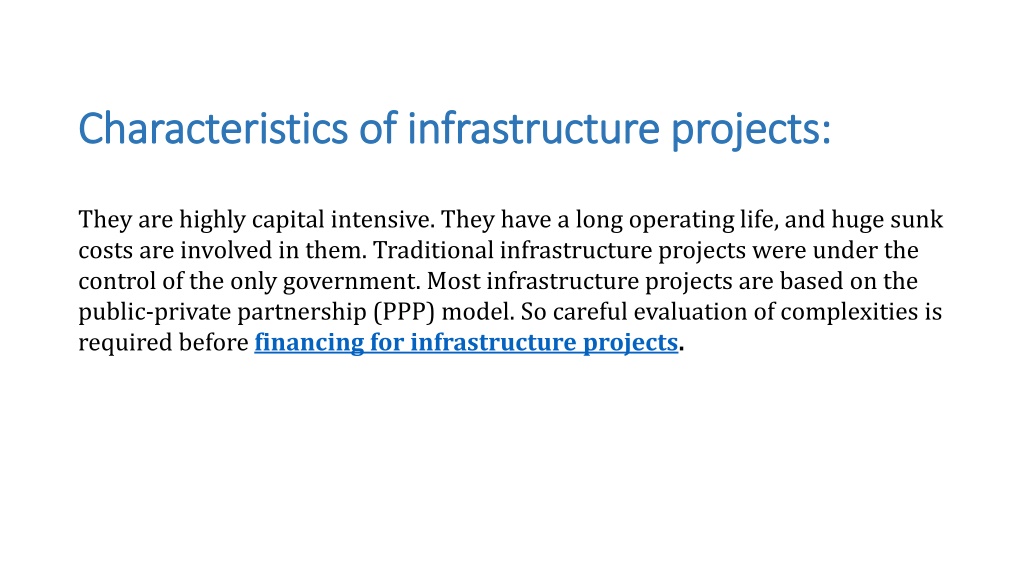 Characteristics of infrastructure projects:

They are highly capital intensive. They have a long operating life, and huge sunk costs are involved in them. Traditional infrastructure projects were under the control of the only government. Most infrastructure projects are based on the public-private partnership (PPP) model. So careful evaluation of complexities is required before financing for infrastructure projects.